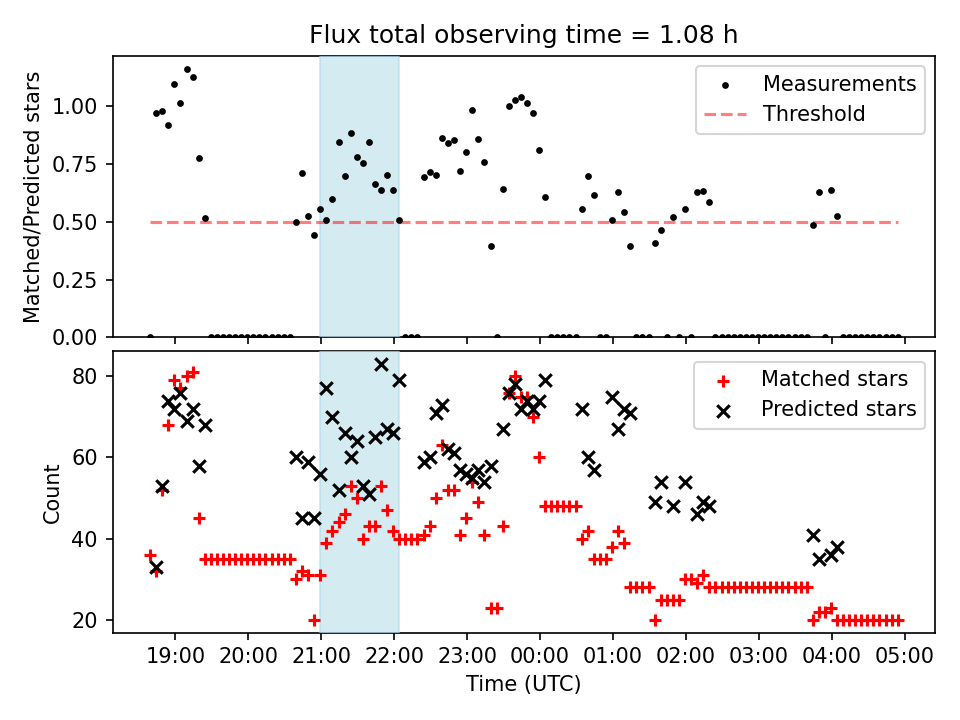 Flux total observing time = 1.08 h

Matched/Predicted stars

1.00
0.75
0.50
0.25
0.00

Measurements
Threshold

Count

80
60
40
20

Matched stars
Predicted stars

19:00 20:00 21:00 22:00 23:00 00:00 01:00 02:00 03:00 04:00 05:00

Time (UTC)